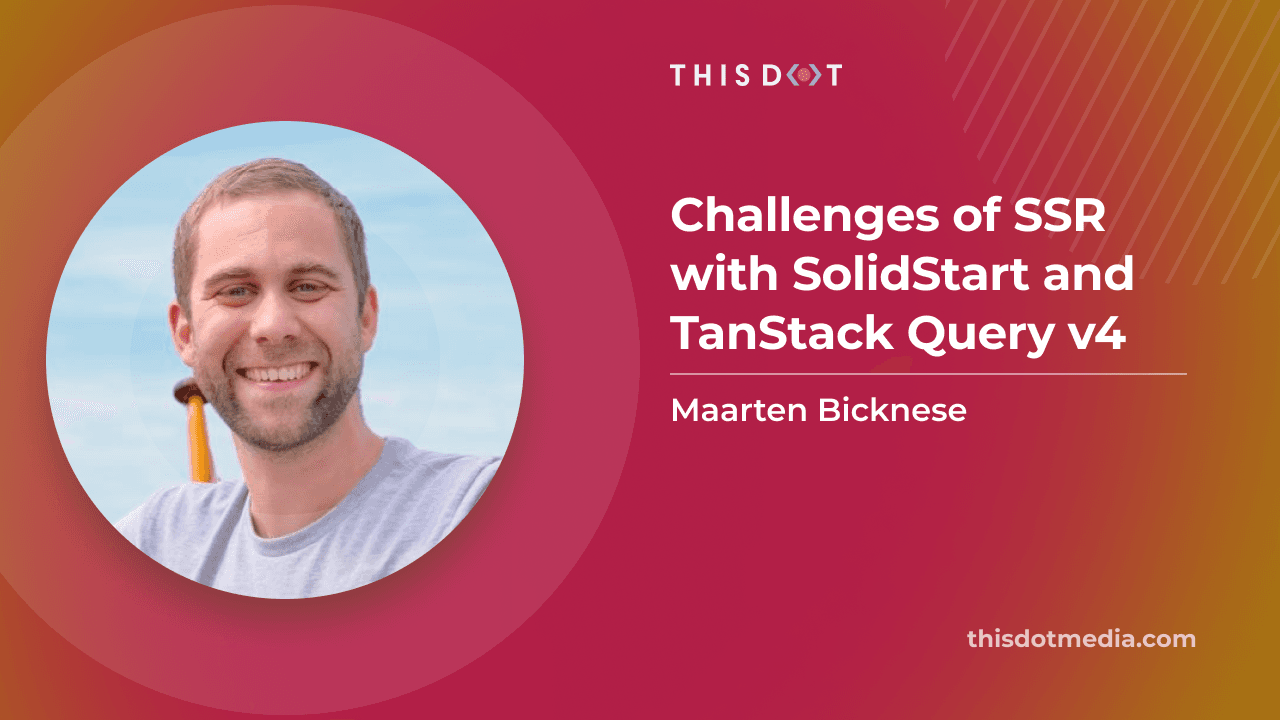 THIS DOT

Challenges of SSR with SolidStart and TanStack Query v4

Maarten Bicknese

thisdotmedia.com